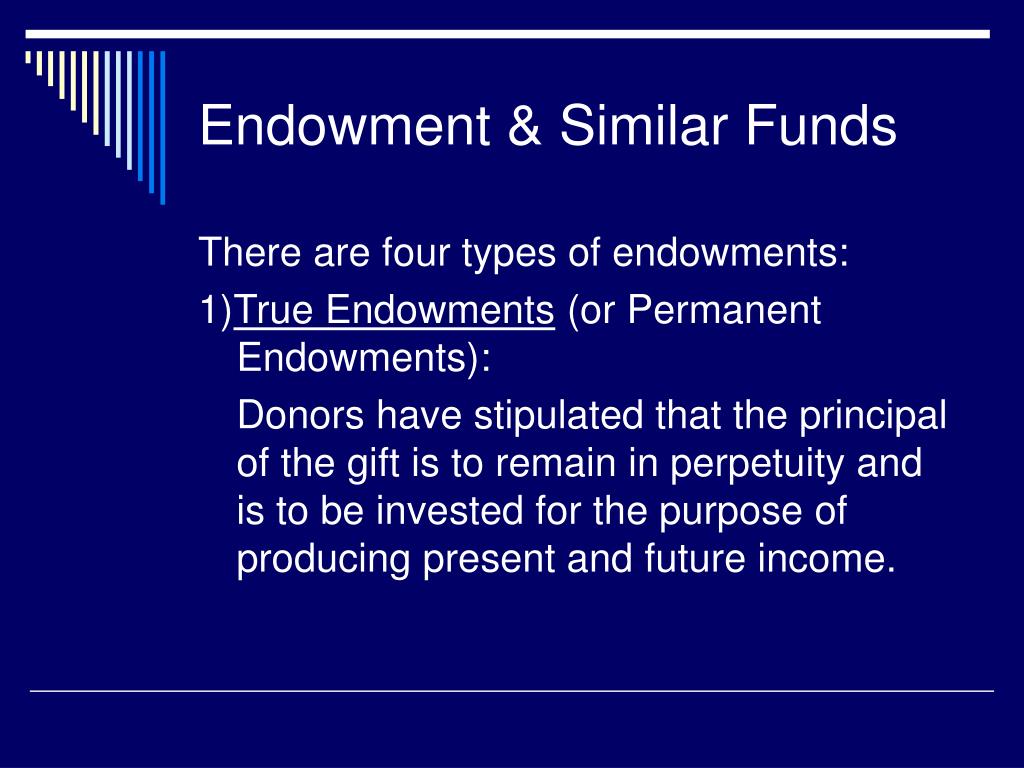 Endowment & Similar Funds

There are four types of endowments:

1)True Endowments (or Permanent Endowments):

Donors have stipulated that the principal of the gift is to remain in perpetuity and is to be invested for the purpose of producing present and future income.